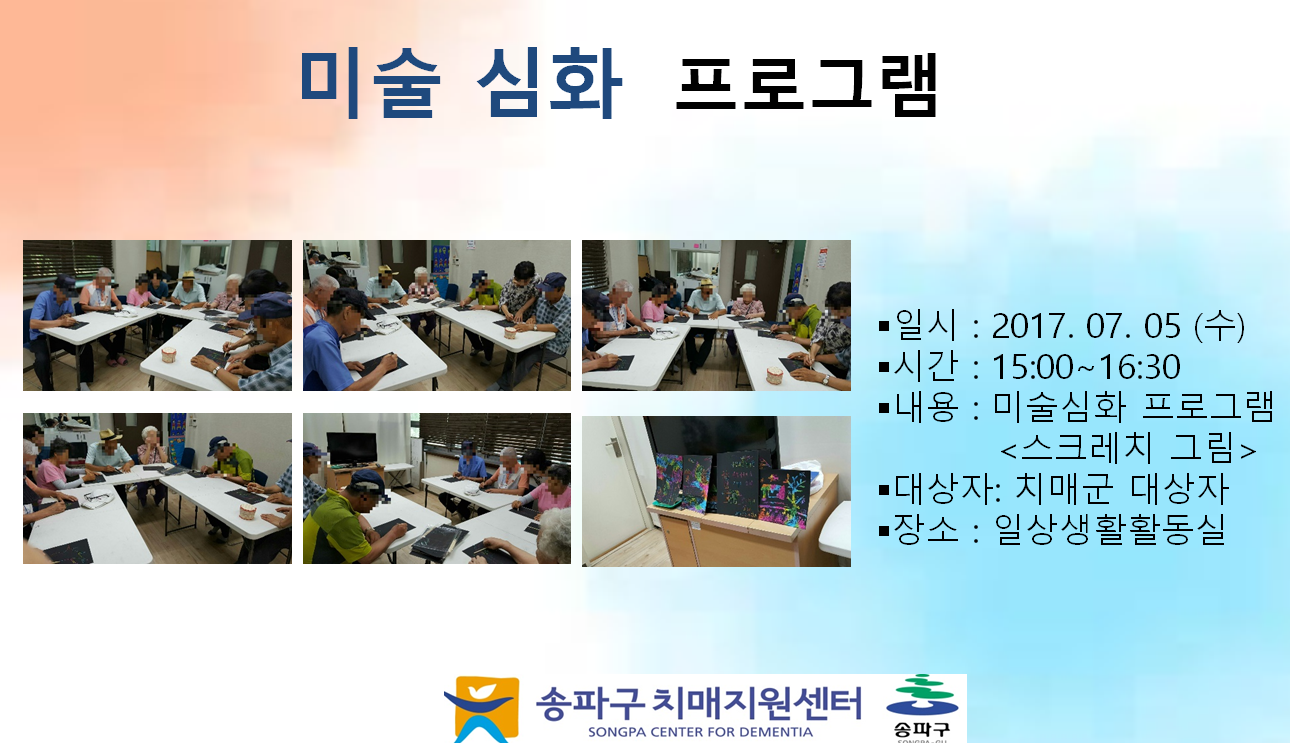 미술 심화 프로그램

▪일시 : 2017. 07. 05 (수)
▪시간 : 15:00~16:30
▪내용 : 미술심화 프로그램
<스크레치 그림>
▪대상자: 치매군 대상자
▪장소 : 일상생활활동실

송파구 치매지원센터
SONGPA CENTER FOR DEMENTIA
송파구